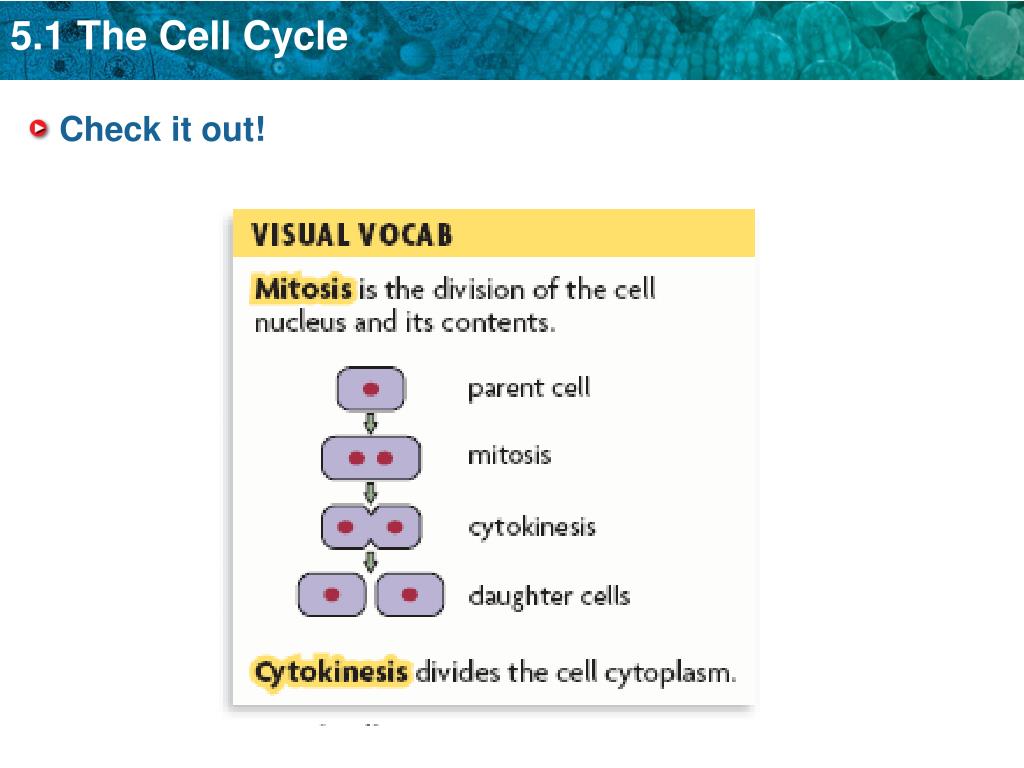 5.1 The Cell Cycle

Check it out!

VISUAL VOCAB

Mitosis is the division of the cell nucleus and its contents.

parent cell

mitosis

cytokinesis

daughter cells

Cytokinesis divides the cell cytoplasm.